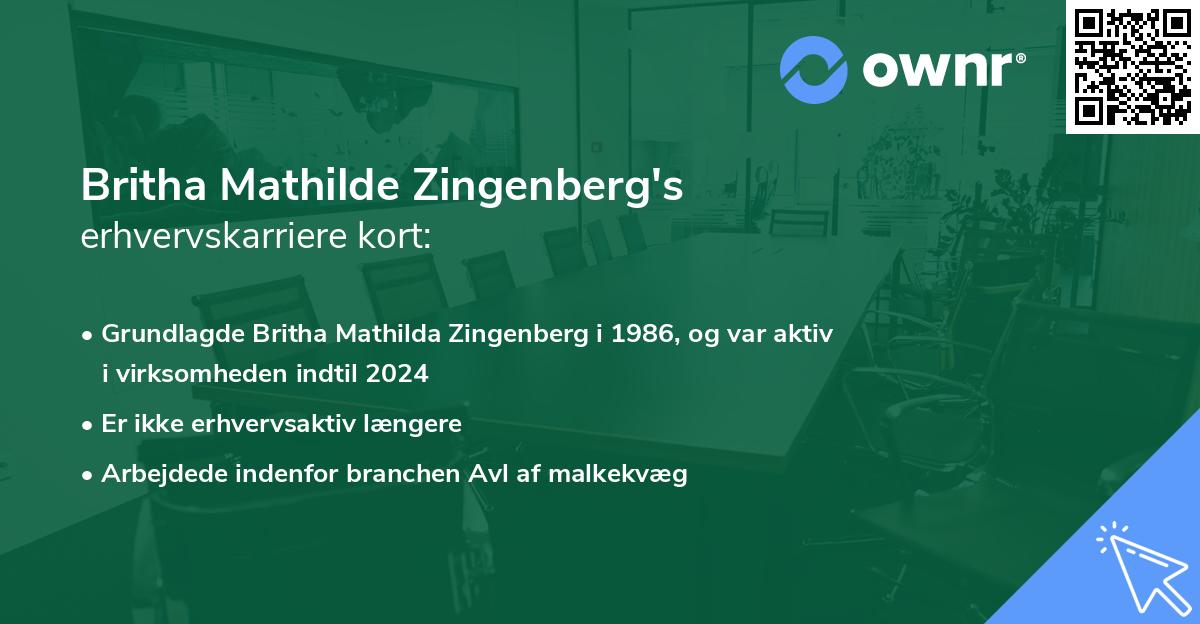 ownr®

Britha Mathilde Zingenberg's
erhvervskarriere kort:

• Grundlagde Britha Mathilda Zingenberg i 1986, og var aktiv i virksomheden indtil 2024
• Er ikke erhvervsaktiv længere
• Arbejdede indenfor branchen Avl af malkekvæg